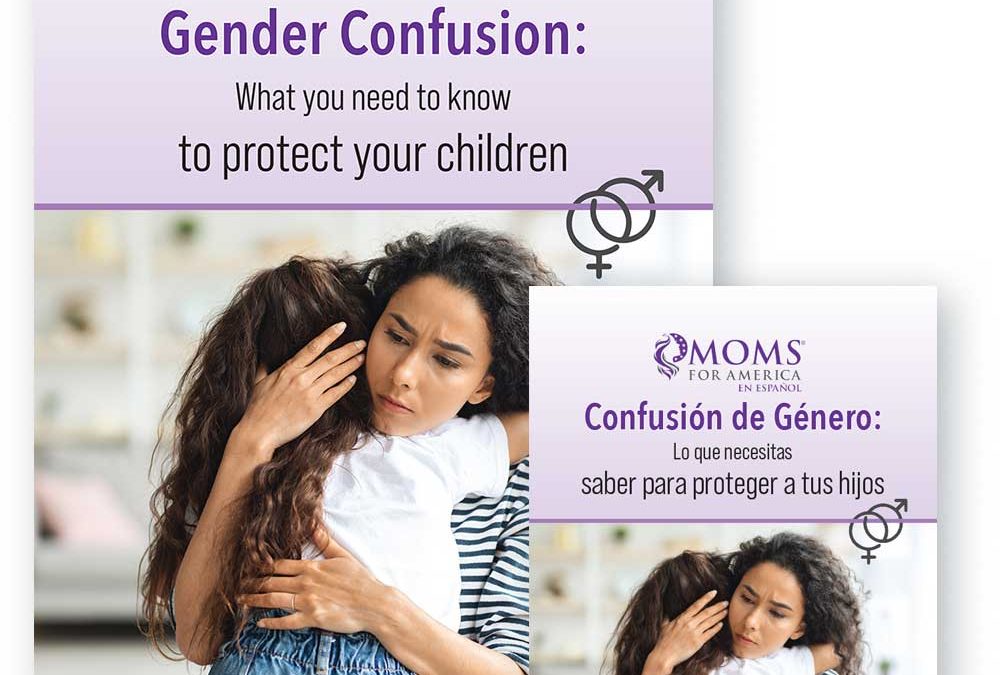 Gender Confusion:
What you need to know
to protect your children

MOMS®
FOR AMERICA
EN ESPAÑOL

Confusión de Género:
Lo que necesitas
saber para proteger a tus hijos